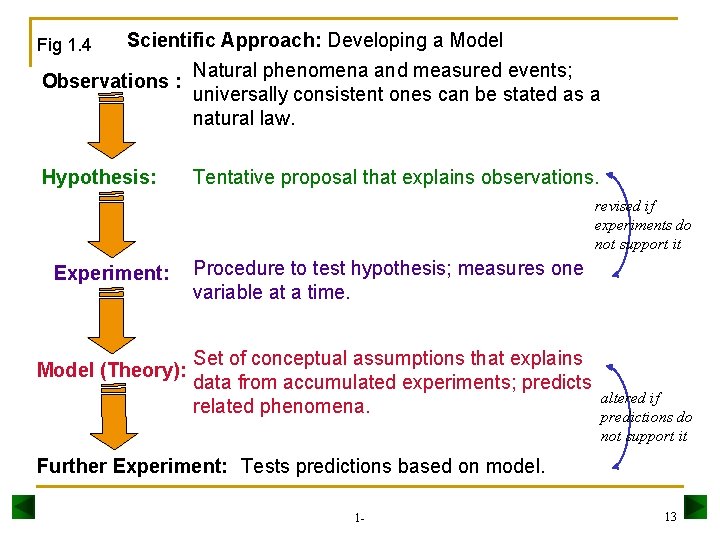 Fig 1.4 Scientific Approach: Developing a Model

Observations : Natural phenomena and measured events; universally consistent ones can be stated as a natural law.

Hypothesis: Tentative proposal that explains observations.

revised if experiments do not support it

Experiment: Procedure to test hypothesis; measures one variable at a time.

Model (Theory): Set of conceptual assumptions that explains data from accumulated experiments; predicts related phenomena.

altered if predictions do not support it

Further Experiment: Tests predictions based on model.

1-

13